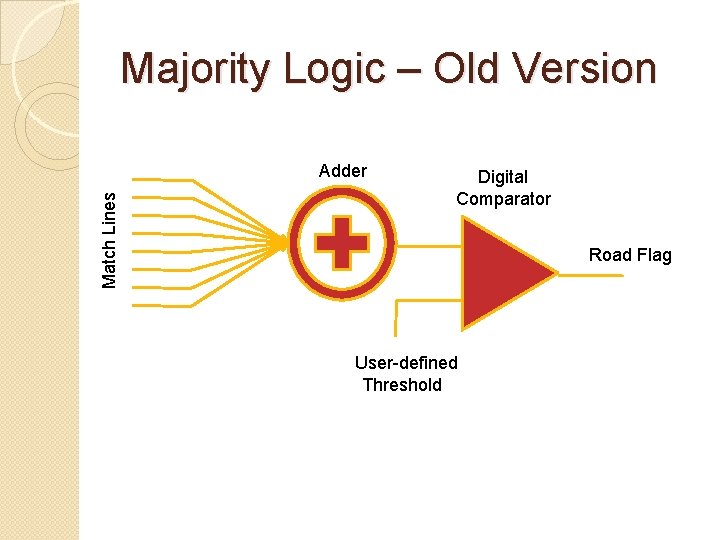 Majority Logic – Old Version

Match Lines

Adder

Digital Comparator

Road Flag

User-defined Threshold